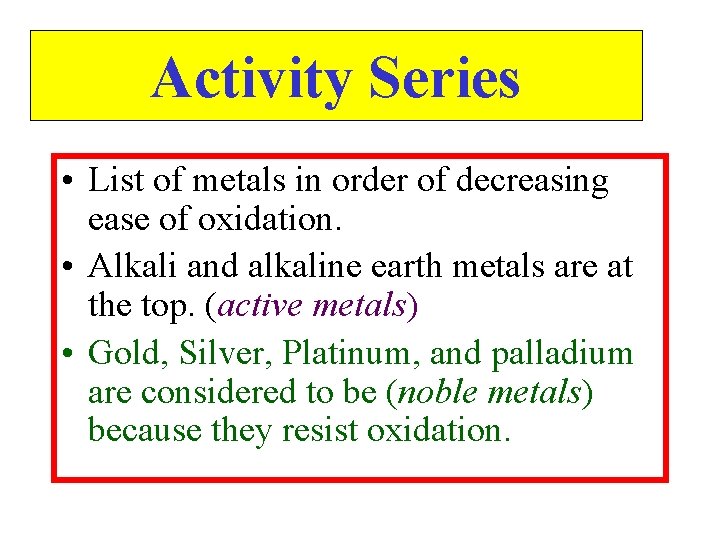 Activity Series

• List of metals in order of decreasing ease of oxidation.

• Alkali and alkaline earth metals are at the top. (active metals)

• Gold, Silver, Platinum, and palladium are considered to be (noble metals) because they resist oxidation.